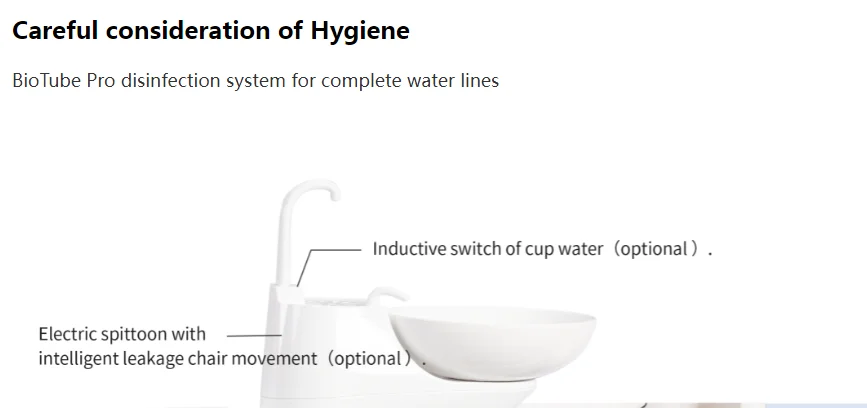 Careful consideration of Hygiene

BioTube Pro disinfection system for complete water lines

Inductive switch of cup water（optional）.

Electric spittoon with intelligent leakage chair movement（optional）.